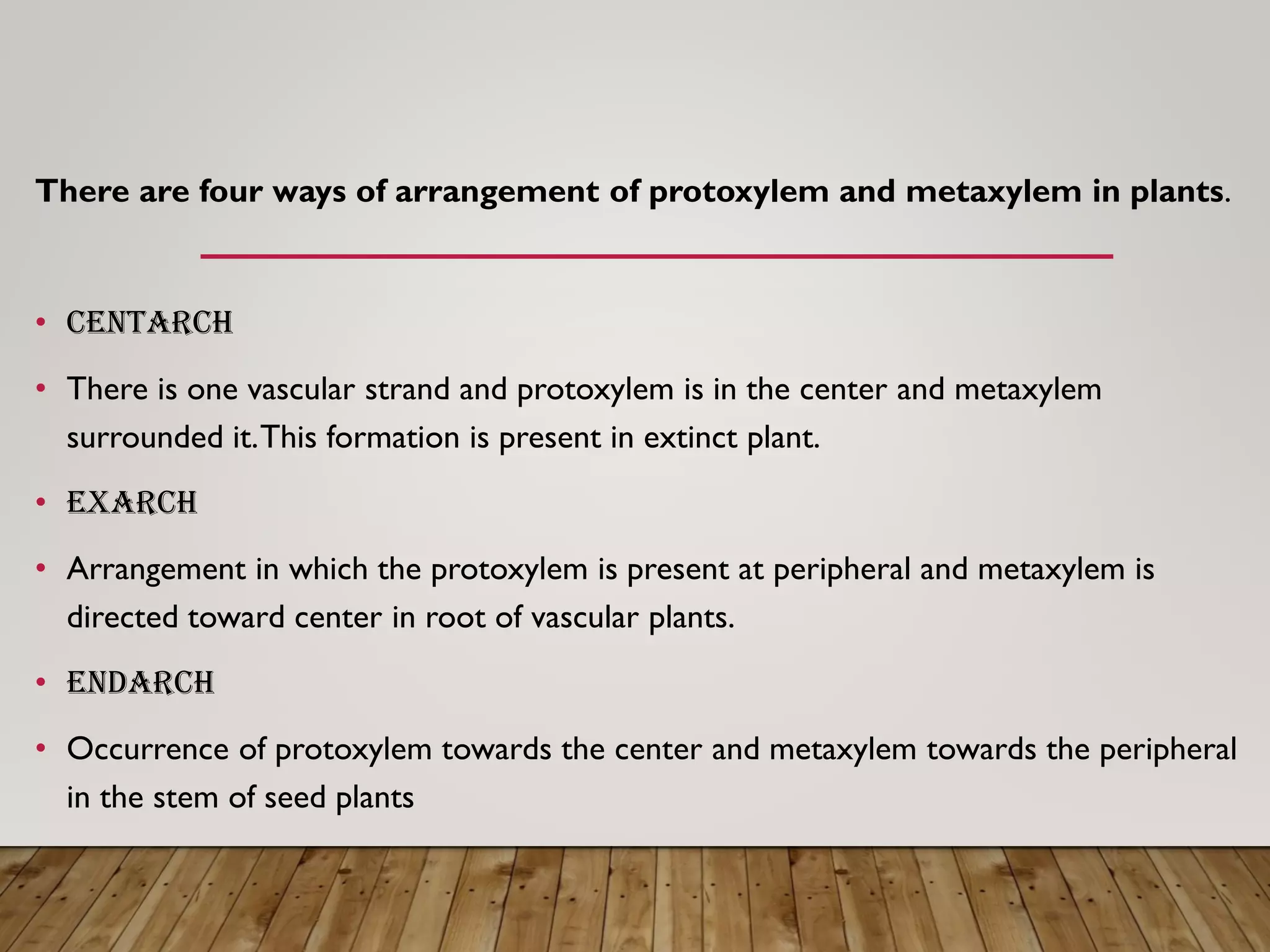 There are four ways of arrangement of protoxylem and metaxylem in plants.

• CENTARCH

• There is one vascular strand and protoxylem is in the center and metaxylem surrounded it. This formation is present in extinct plant.

• EXARCH

• Arrangement in which the protoxylem is present at peripheral and metaxylem is directed toward center in root of vascular plants.

• ENDARCH

• Occurrence of protoxylem towards the center and metaxylem towards the peripheral in the stem of seed plants